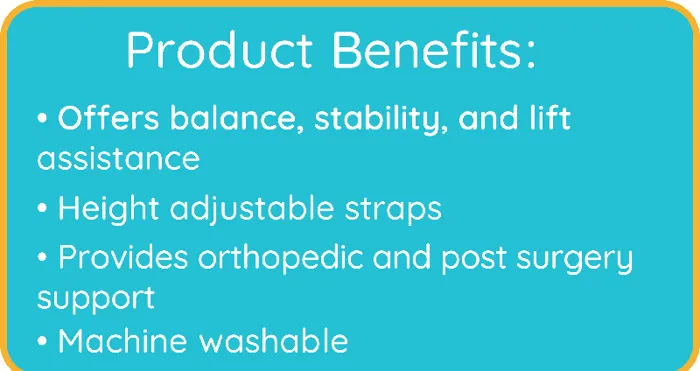 Product Benefits:

• Offers balance, stability, and lift assistance

• Height adjustable straps

• Provides orthopedic and post surgery support

• Machine washable